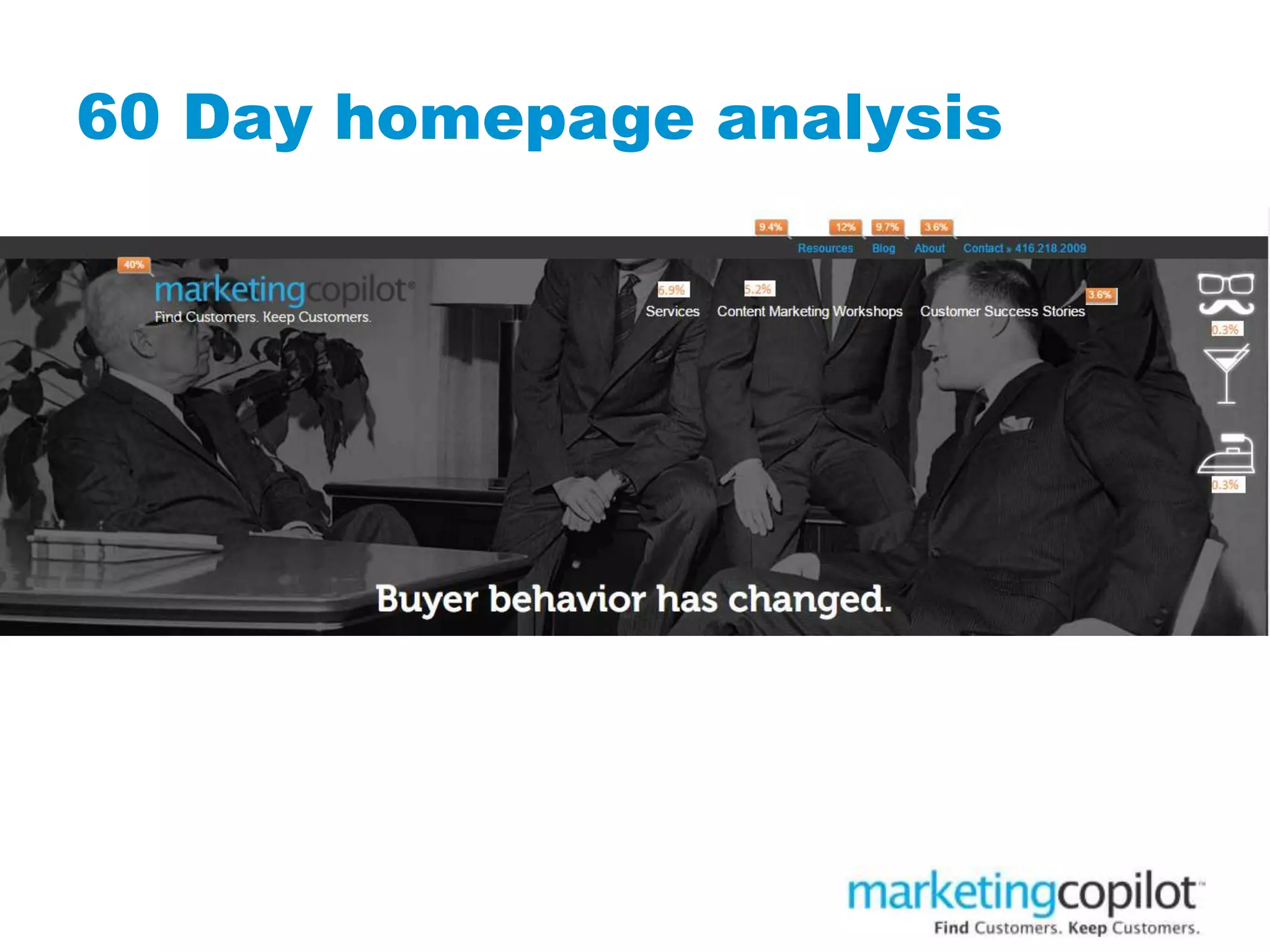 60 Day homepage analysis

9.4% 12% 9.7% 3.6%

Resources Blog About Contact » 416.218.2009

40%

marketingcopilot®
Find Customers. Keep Customers.

6.9% 5.2% 3.6%

Services Content Marketing Workshops Customer Success Stories

0.3%

0.3%

Buyer behavior has changed.

marketingcopilot™
Find Customers. Keep Customers.